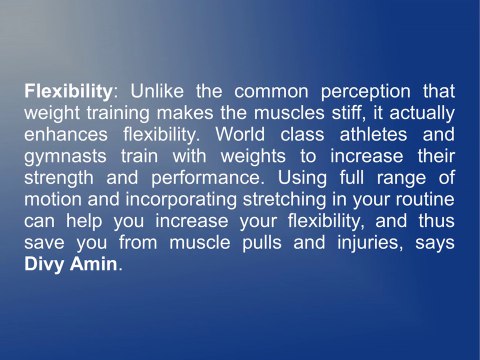 Flexibility: Unlike the common perception that weight training makes the muscles stiff, it actually enhances flexibility. World class athletes and gymnasts train with weights to increase their strength and performance. Using full range of motion and incorporating stretching in your routine can help you increase your flexibility, and thus save you from muscle pulls and injuries, says Divy Amin.